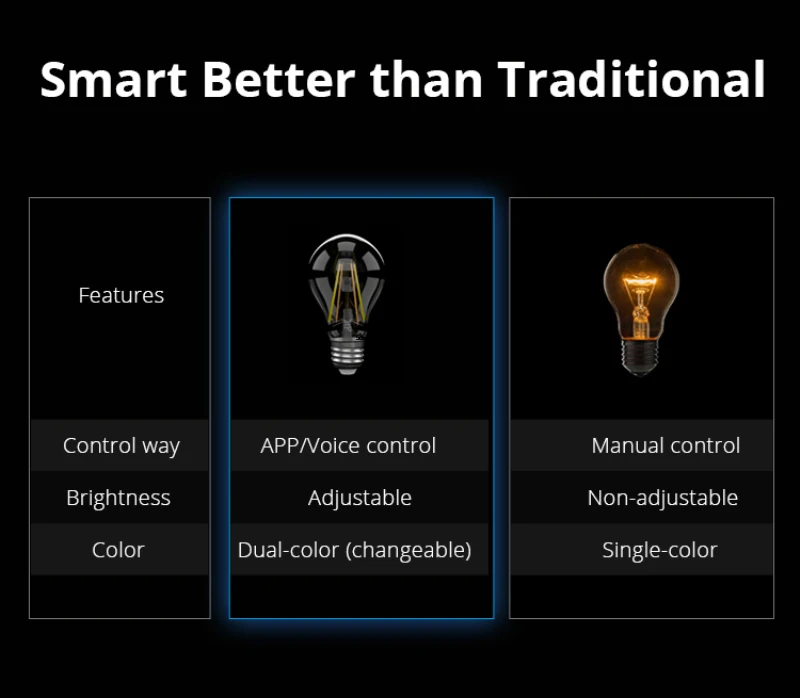 Smart Better than Traditional

| Features | | |
|---|---|---|
| Control way | APP/Voice control | Manual control |
| Brightness | Adjustable | Non-adjustable |
| Color | Dual-color (changeable) | Single-color |